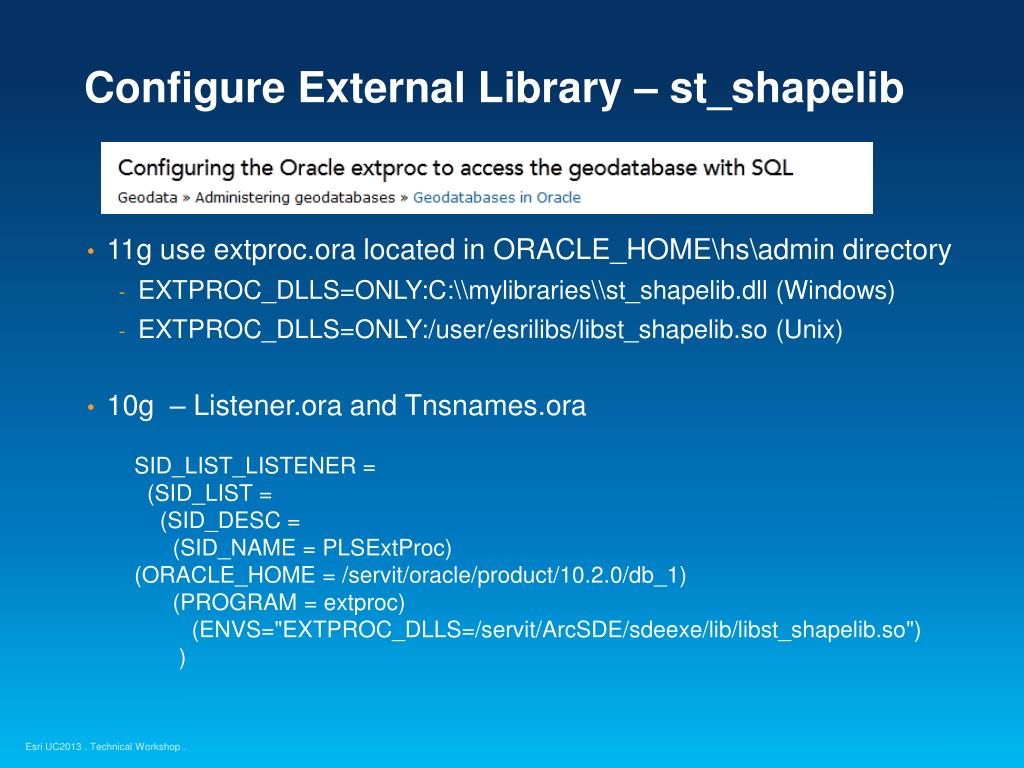 Configure External Library – st_shapelib

Configuring the Oracle extproc to access the geodatabase with SQL
Geodata » Administering geodatabases » Geodatabases in Oracle

• 11g use extproc.ora located in ORACLE_HOME\hs\admin directory
- EXTPROC_DLLS=ONLY:C:\\mylibraries\\st_shapelib.dll (Windows)
- EXTPROC_DLLS=ONLY:/user/esrilibs/libst_shapelib.so (Unix)

• 10g – Listener.ora and Tnsnames.ora

SID_LIST_LISTENER =
(SID_LIST =
(SID_DESC =
(SID_NAME = PLSExtProc)
(ORACLE_HOME = /servit/oracle/product/10.2.0/db_1)
(PROGRAM = extproc)
(ENVS="EXTPROC_DLLS=/servit/ArcSDE/sdeexe/lib/libst_shapelib.so")
)

Esri UC2013 . Technical Workshop .